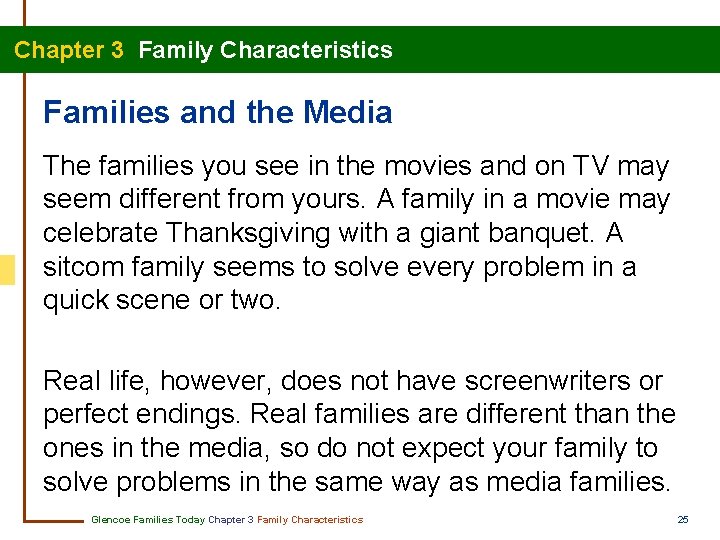 Chapter 3 Family Characteristics

Families and the Media

The families you see in the movies and on TV may seem different from yours. A family in a movie may celebrate Thanksgiving with a giant banquet. A sitcom family seems to solve every problem in a quick scene or two.

Real life, however, does not have screenwriters or perfect endings. Real families are different than the ones in the media, so do not expect your family to solve problems in the same way as media families.

Glencoe Families Today Chapter 3 Family Characteristics

25